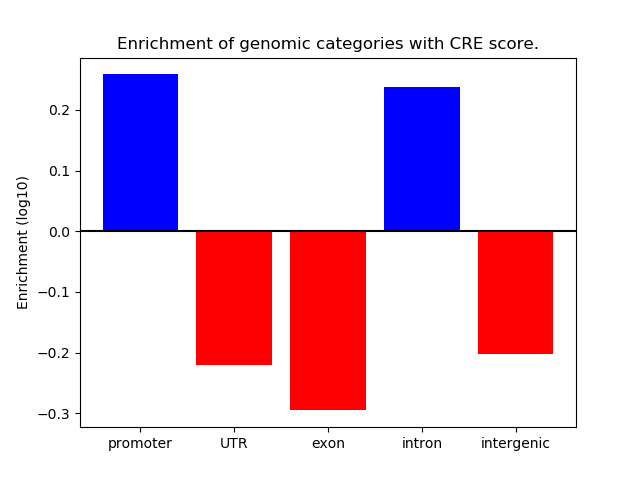 Enrichment of genomic categories with CRE score.

Enrichment (log10)

0.2
0.1
0.0
−0.1
−0.2
−0.3

promoter
UTR
exon
intron
intergenic